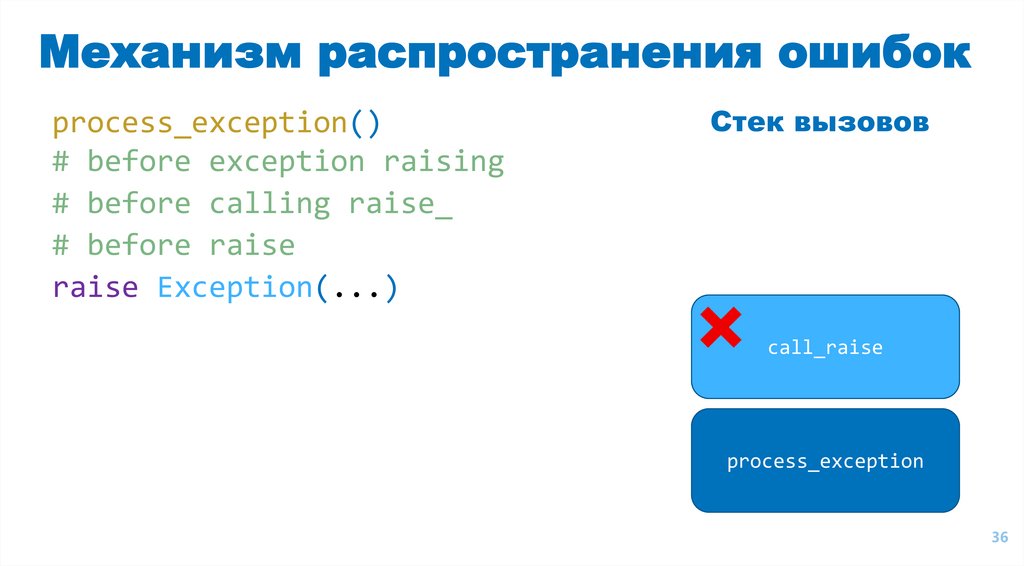 Механизм распространения ошибок

process_exception()
# before exception raising
# before calling raise_
# before raise
raise Exception(...)

Стек вызовов

call_raise

process_exception

36